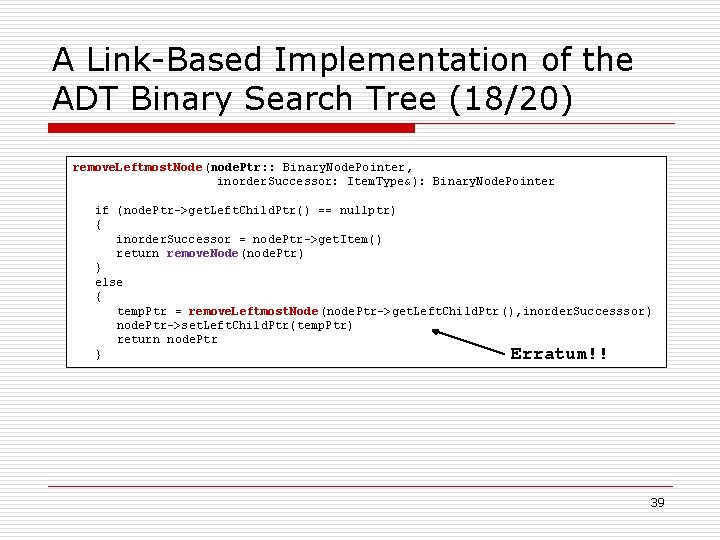 A Link-Based Implementation of the ADT Binary Search Tree (18/20)

removeLeftmostNode(nodePtr:: BinaryNodePointer,
                   inorderSuccessor: ItemType&): BinaryNodePointer

   if (nodePtr->getLeftChildPtr() == nullptr)
   {
      inorderSuccessor = nodePtr->getItem()
      return removeNode(nodePtr)
   }
   else
   {
      tempPtr = removeLeftmostNode(nodePtr->getLeftChildPtr(),inorderSuccesssor)
      nodePtr->setLeftChildPtr(tempPtr)
      return nodePtr
   }

Erratum!!

39